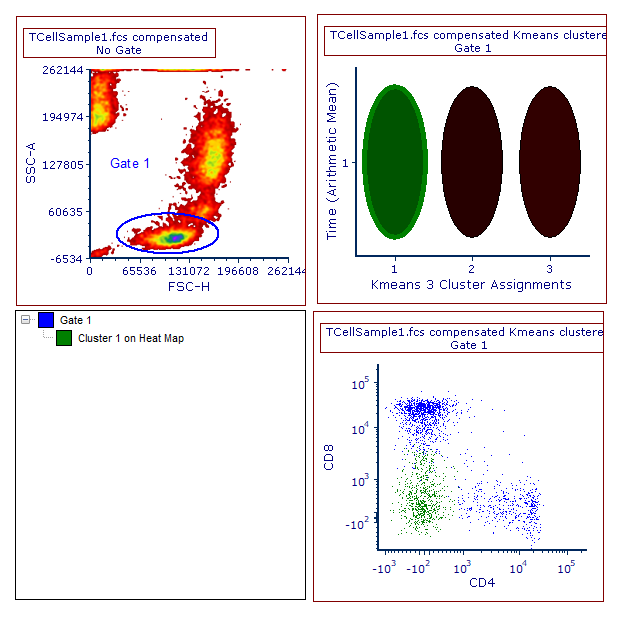 TCellSample1.fcs compensated
No Gate

262144
194974
127805
60635
-6534
SSC-A
Gate 1
0
65536
131072
196608
262144
FSC-H

TCellSample1.fcs compensated Kmeans clustere
Gate 1

Time (Arithmetic Mean)
1
1
2
3
Kmeans 3 Cluster Assignments

Gate 1
Cluster 1 on Heat Map

TCellSample1.fcs compensated Kmeans clustere
Gate 1

$10^5$
$10^4$
$10^3$
$-10^2$
CD8
$-10^3$
$-10^2$
$10^3$
$10^4$
$10^5$
CD4